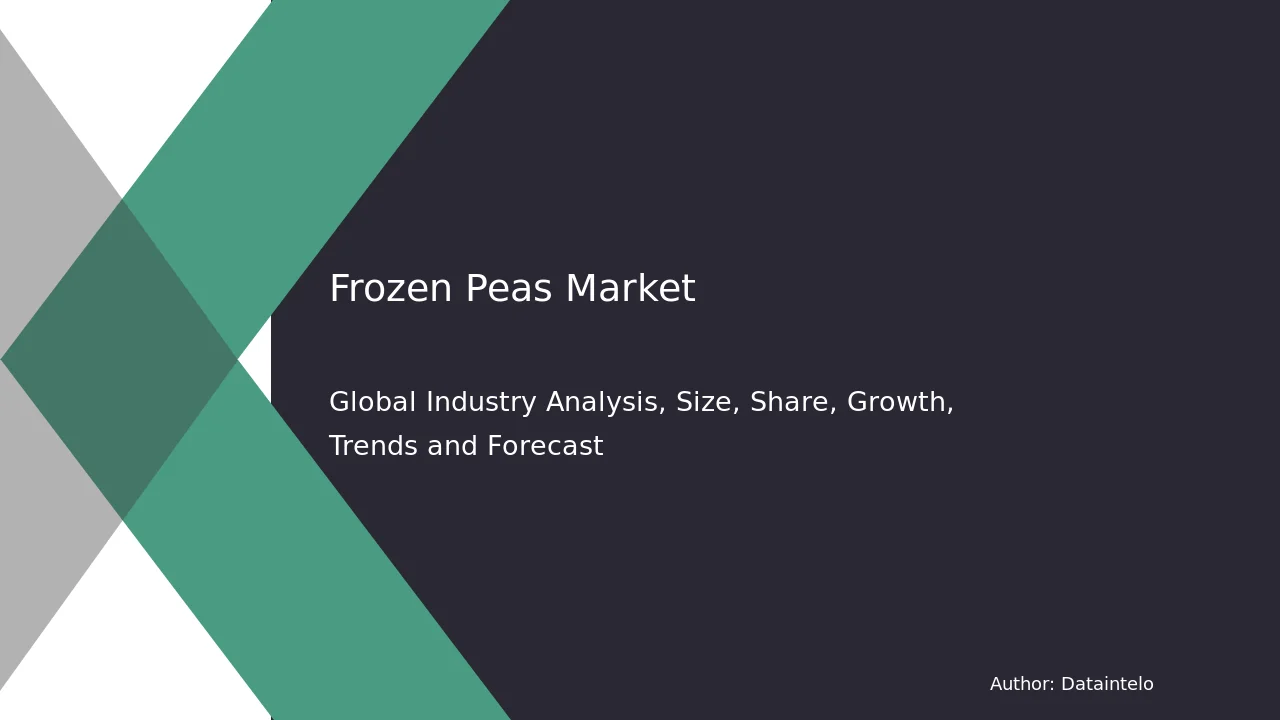 Frozen Peas Market

Global Industry Analysis, Size, Share, Growth, Trends and Forecast

Author: Dataintelo